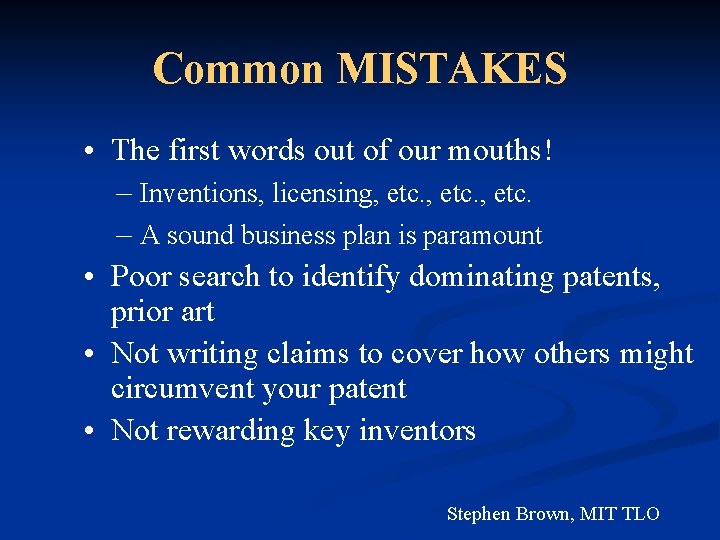 Common MISTAKES

• The first words out of our mouths!
– Inventions, licensing, etc., etc., etc.
– A sound business plan is paramount
• Poor search to identify dominating patents, prior art
• Not writing claims to cover how others might circumvent your patent
• Not rewarding key inventors

Stephen Brown, MIT TLO